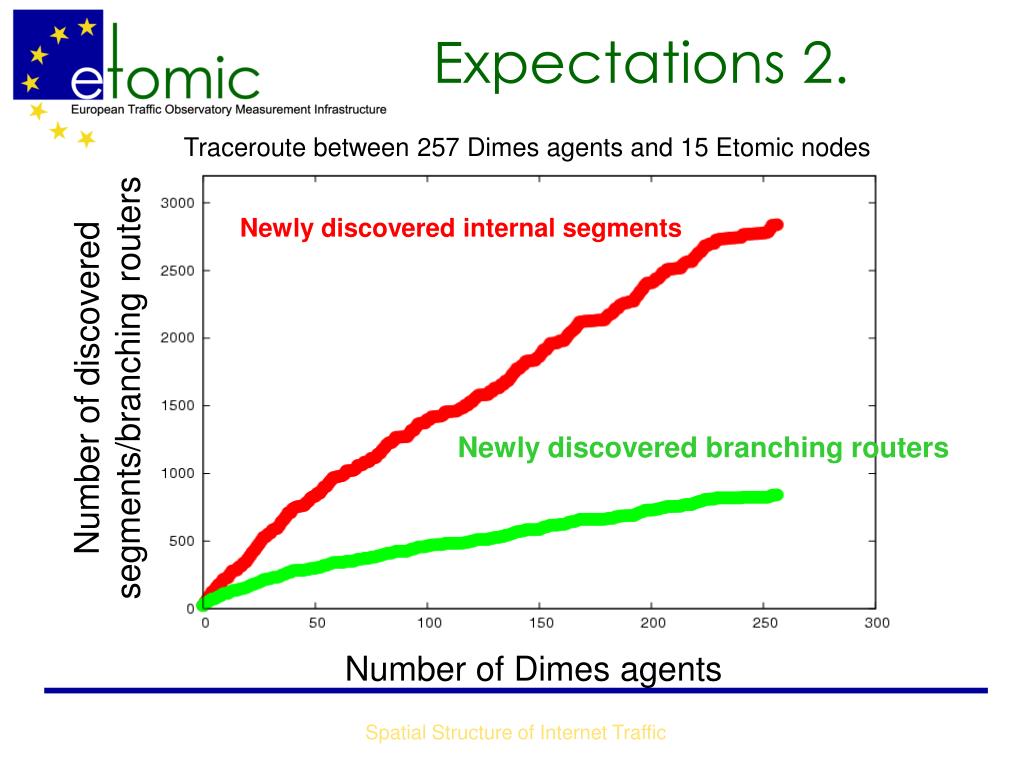 etomic
European Traffic Observatory Measurement Infrastructure

Expectations 2.

Traceroute between 257 Dimes agents and 15 Etomic nodes

Number of discovered segments/branching routers

3000
2500
2000
1500
1000
500
0

Newly discovered internal segments

Newly discovered branching routers

0 50 100 150 200 250 300

Number of Dimes agents

Spatial Structure of Internet Traffic